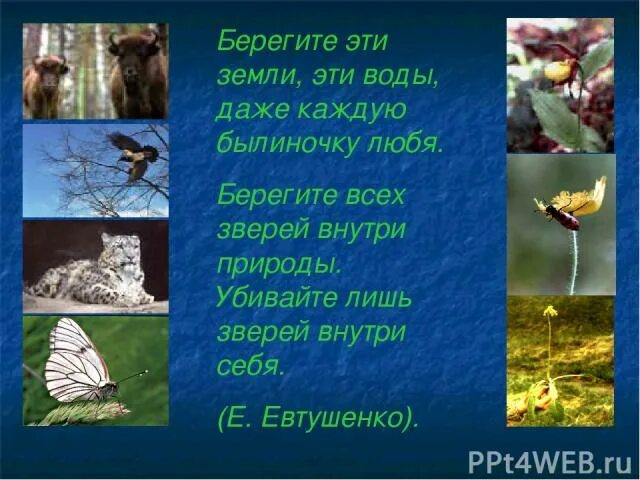 Берегите эти земли, эти воды, даже каждую былиночку любя.

Берегите всех зверей внутри природы.
Убивайте лишь зверей внутри себя.

(Е. Евтушенко).

PPt4WEB.ru